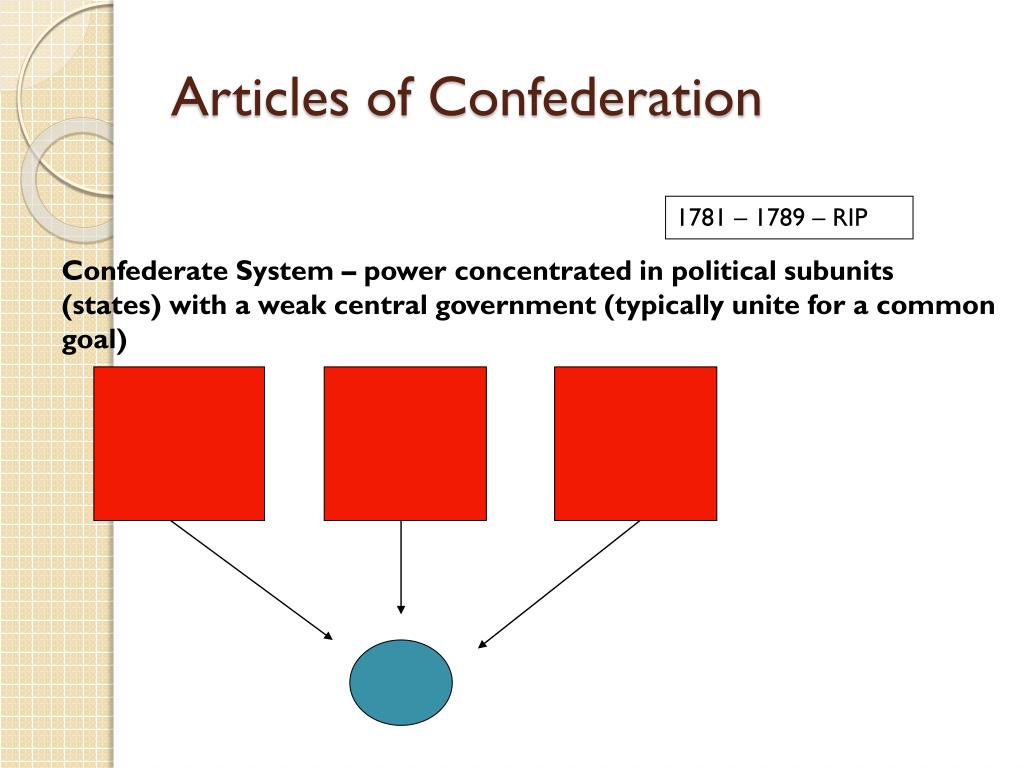 Articles of Confederation

1781 – 1789 – RIP

Confederate System – power concentrated in political subunits (states) with a weak central government (typically unite for a common goal)